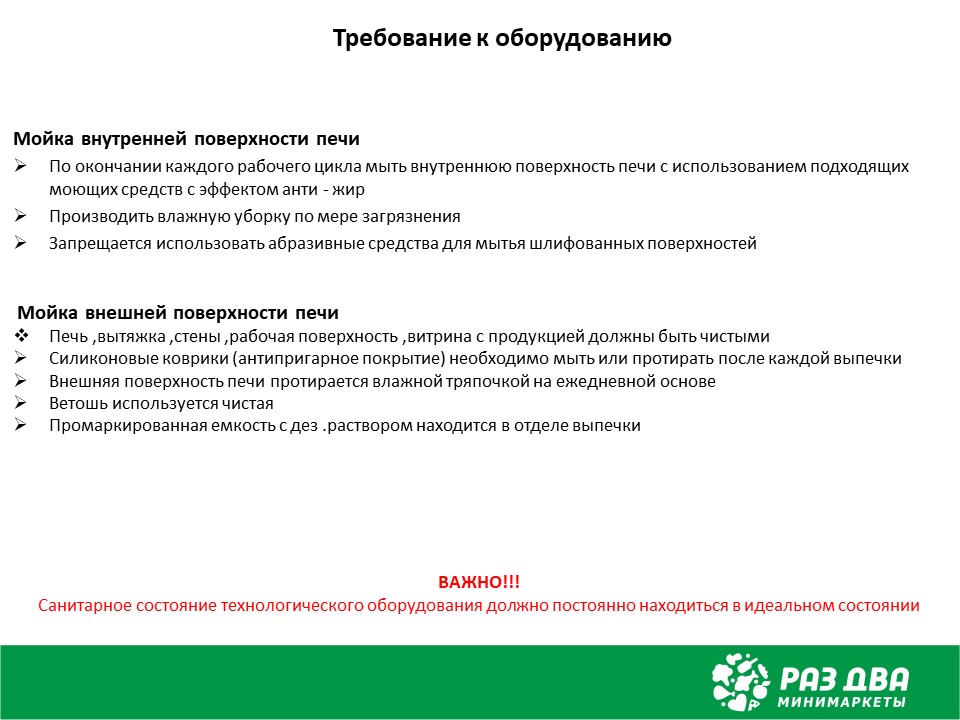 Требование к оборудованию

Мойка внутренней поверхности печи
➢ По окончании каждого рабочего цикла мыть внутреннюю поверхность печи с использованием подходящих моющих средств с эффектом анти - жир
➢ Производить влажную уборку по мере загрязнения
➢ Запрещается использовать абразивные средства для мытья шлифованных поверхностей

Мойка внешней поверхности печи
❖ Печь ,вытяжка ,стены ,рабочая поверхность ,витрина с продукцией должны быть чистыми
➢ Силиконовые коврики (антипригарное покрытие) необходимо мыть или протирать после каждой выпечки
➢ Внешняя поверхность печи протирается влажной тряпочкой на ежедневной основе
➢ Ветошь используется чистая
➢ Промаркированная емкость с дез .раствором находится в отделе выпечки

ВАЖНО!!!
Санитарное состояние технологического оборудования должно постоянно находиться в идеальном состоянии

РАЗ ДВА
МИНИМАРКЕТЫ